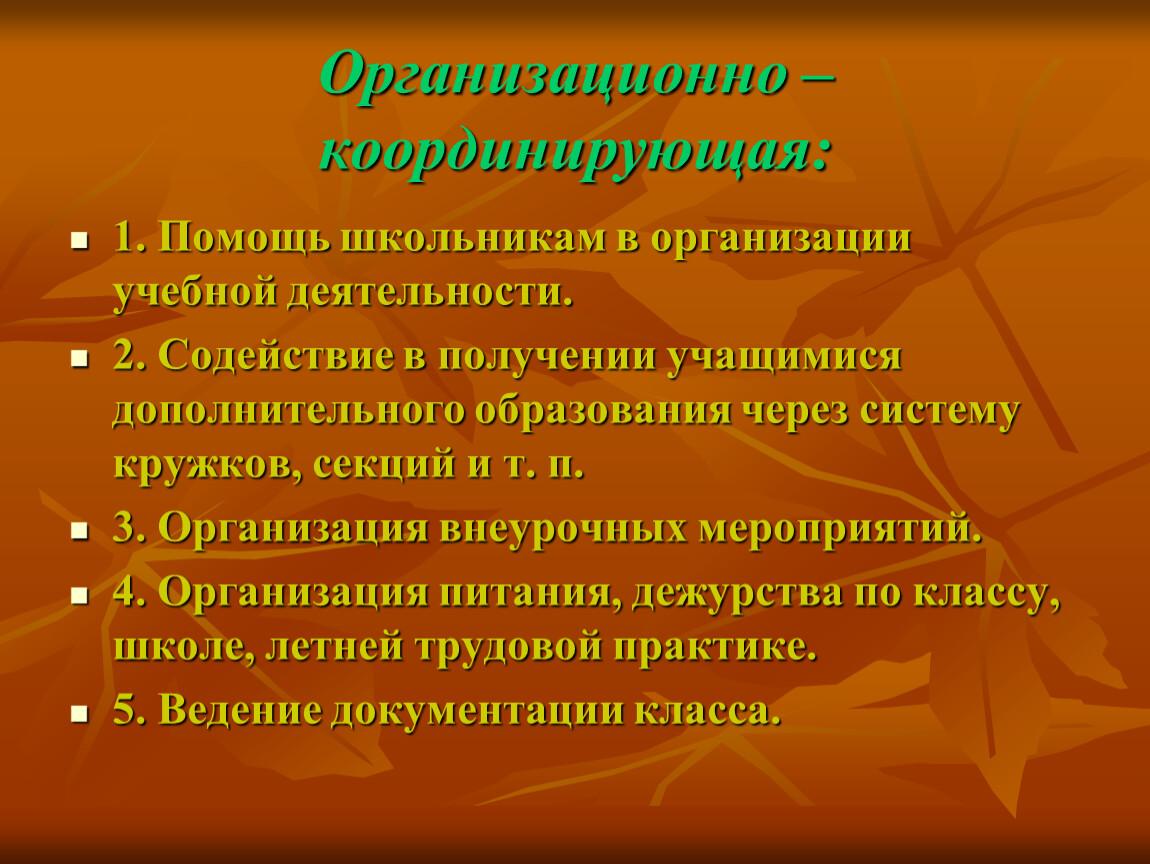 Организационно – координирующая:

1. Помощь школьникам в организации учебной деятельности.

2. Содействие в получении учащимися дополнительного образования через систему кружков, секций и т. п.

3. Организация внеурочных мероприятий.

4. Организация питания, дежурства по классу, школе, летней трудовой практике.

5. Ведение документации класса.